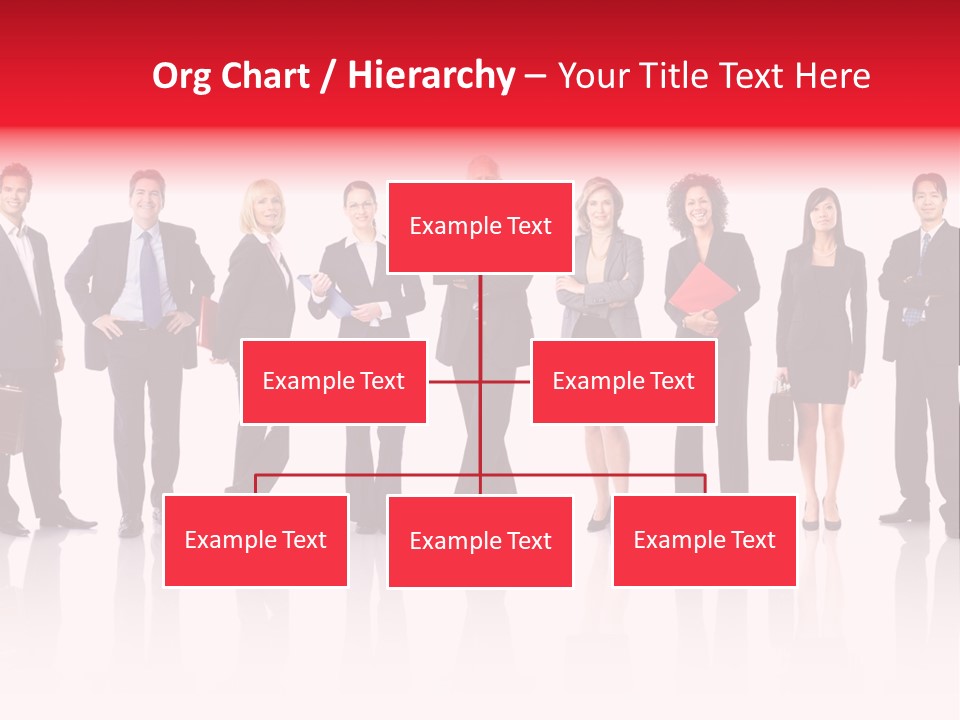 Org Chart / Hierarchy – Your Title Text Here

Example Text

Example Text

Example Text

Example Text

Example Text

Example Text